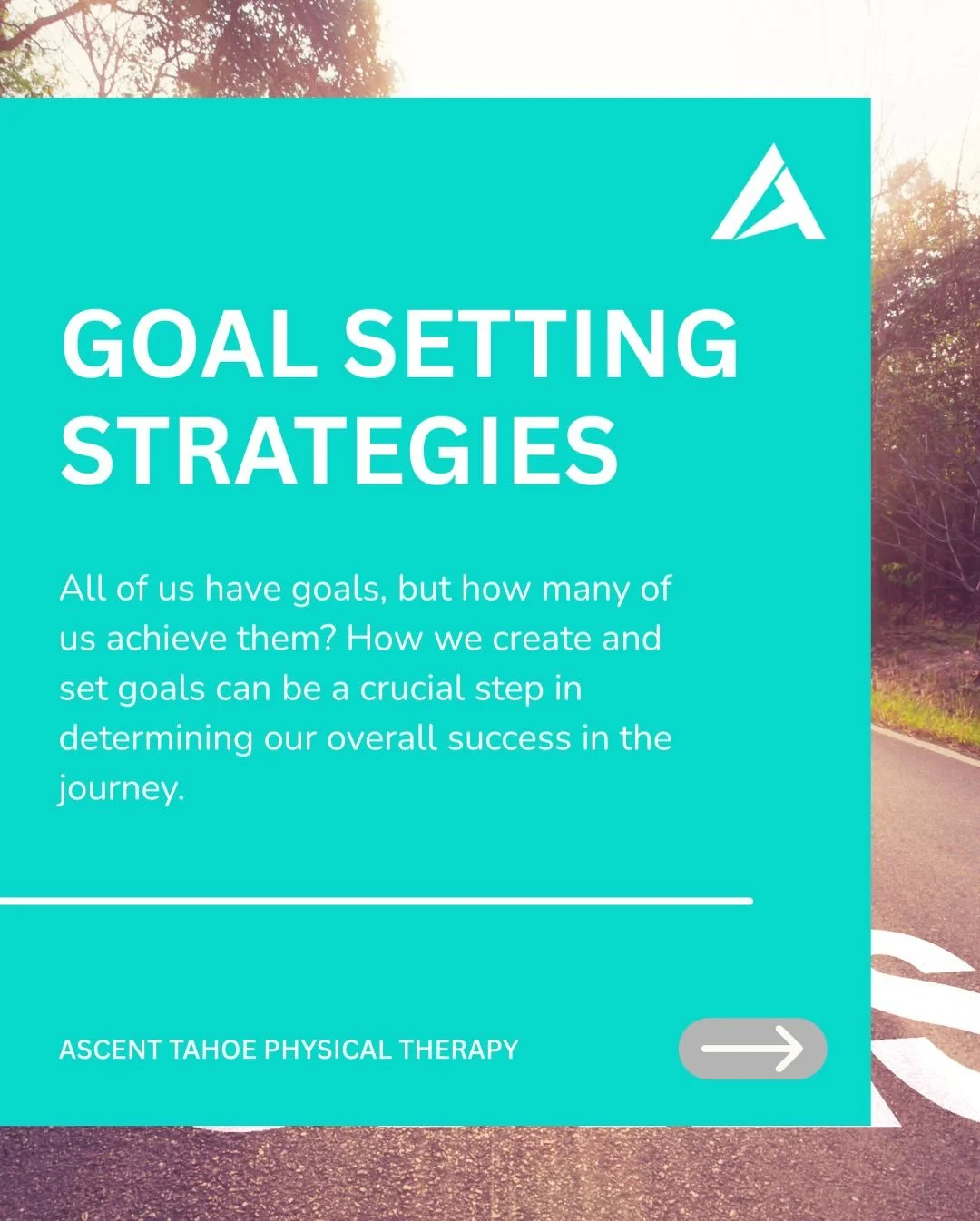 GOAL SETTING STRATEGIES

All of us have goals, but how many of us achieve them? How we create and set goals can be a crucial step in determining our overall success in the journey.

ASCENT TAHOE PHYSICAL THERAPY